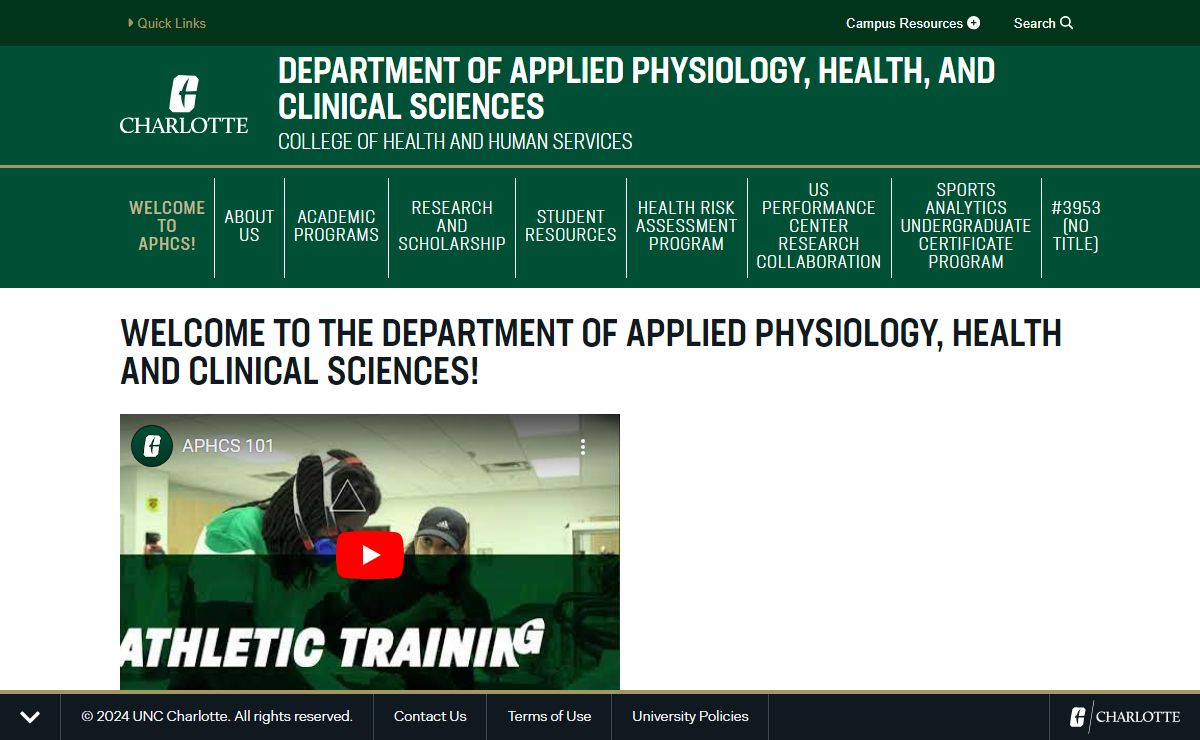 Quick Links

Campus Resources

Search

CHARLOTTE

DEPARTMENT OF APPLIED PHYSIOLOGY, HEALTH, AND CLINICAL SCIENCES

COLLEGE OF HEALTH AND HUMAN SERVICES

WELCOME TO APHCS!

ABOUT US

ACADEMIC PROGRAMS

RESEARCH AND SCHOLARSHIP

STUDENT RESOURCES

HEALTH RISK ASSESSMENT PROGRAM

US PERFORMANCE CENTER RESEARCH COLLABORATION

SPORTS ANALYTICS UNDERGRADUATE CERTIFICATE PROGRAM

#3953 (NO TITLE)

WELCOME TO THE DEPARTMENT OF APPLIED PHYSIOLOGY, HEALTH AND CLINICAL SCIENCES!

APHCS 101

ATHLETIC TRAINING

© 2024 UNC Charlotte. All rights reserved.

Contact Us

Terms of Use

University Policies

CHARLOTTE